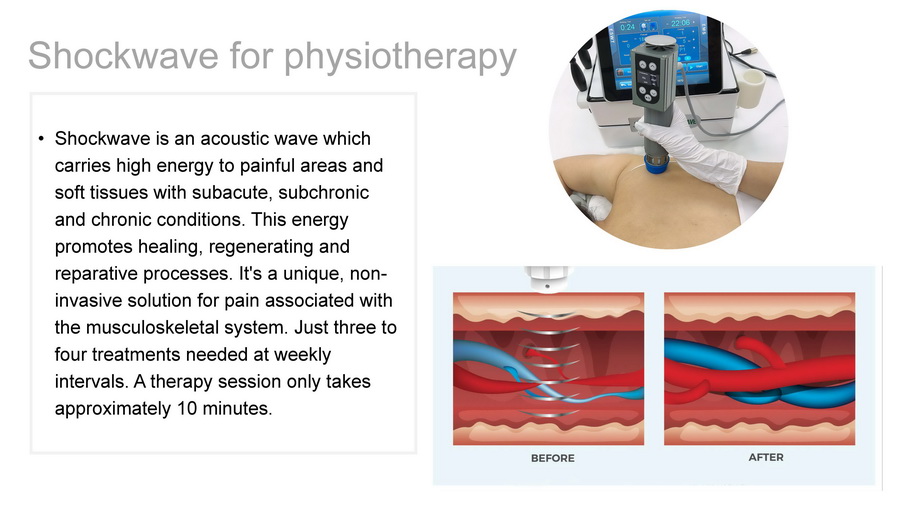 Shockwave for physiotherapy

• Shockwave is an acoustic wave which carries high energy to painful areas and soft tissues with subacute, subchronic and chronic conditions. This energy promotes healing, regenerating and reparative processes. It's a unique, non-invasive solution for pain associated with the musculoskeletal system. Just three to four treatments needed at weekly intervals. A therapy session only takes approximately 10 minutes.

0:24

BEFORE

AFTER